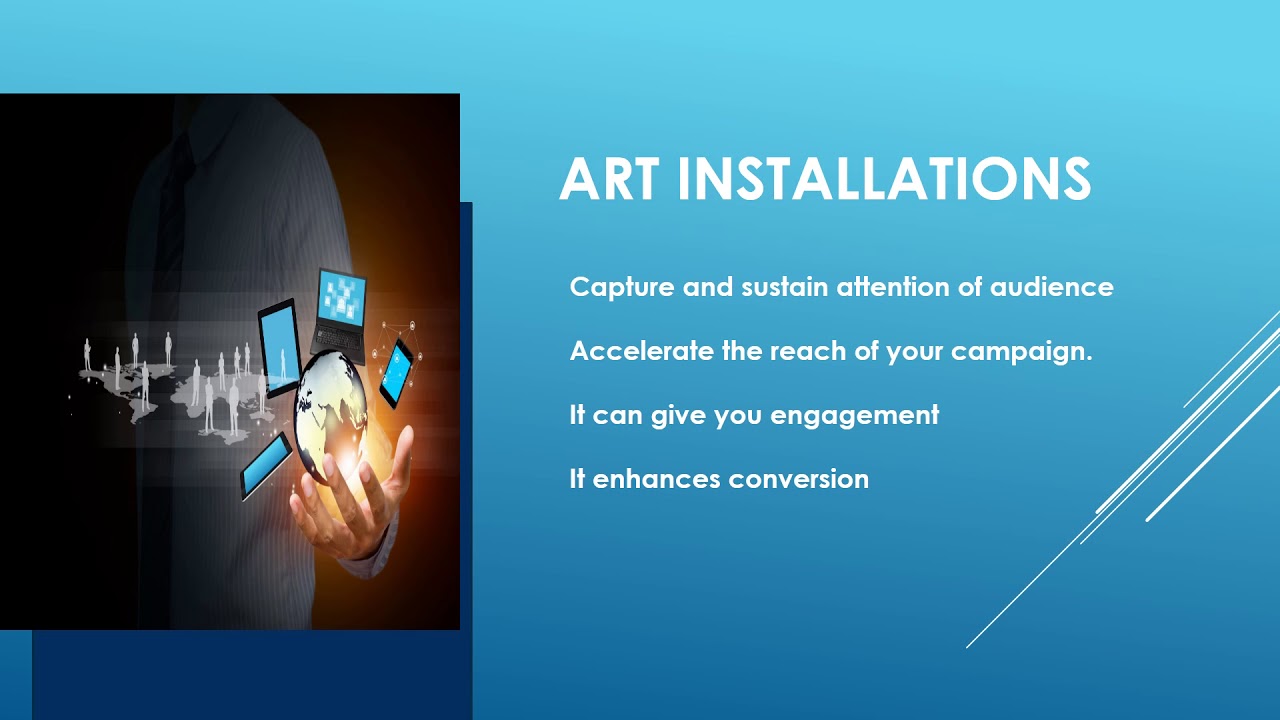 ART INSTALLATIONS

Capture and sustain attention of audience

Accelerate the reach of your campaign.

It can give you engagement

It enhances conversion